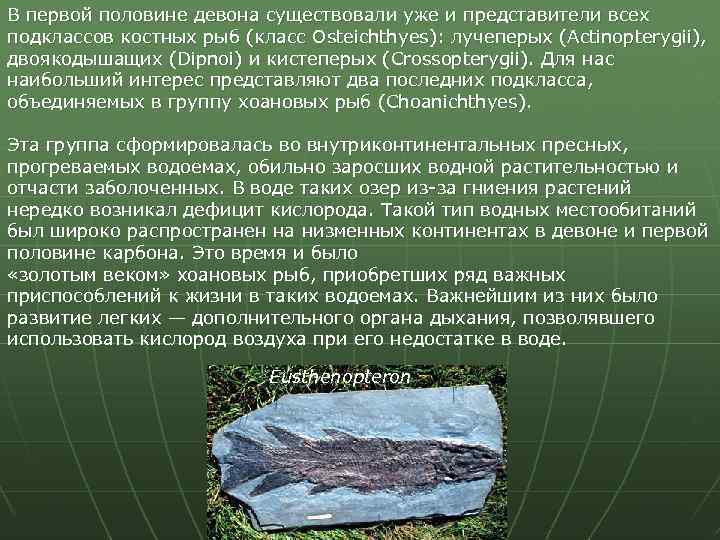 В первой половине девона существовали уже и представители всех подклассов костных рыб (класс Osteichthyes): лучеперых (Actinopterygii), двоякодышащих (Dipnoi) и кистеперых (Crossopterygii). Для нас наибольший интерес представляют два последних подкласса, объединяемых в группу хоановых рыб (Choanichthyes).

Эта группа сформировалась во внутриконтинентальных пресных, прогреваемых водоемах, обильно заросших водной растительностью и отчасти заболоченных. В воде таких озер из-за гниения растений нередко возникал дефицит кислорода. Такой тип водных местообитаний был широко распространен на низменных континентах в девоне и первой половине карбона. Это время и было «золотым веком» хоановых рыб, приобретших ряд важных приспособлений к жизни в таких водоемах. Важнейшим из них было развитие легких — дополнительного органа дыхания, позволявшего использовать кислород воздуха при его недостатке в воде.

Eusthenopteron